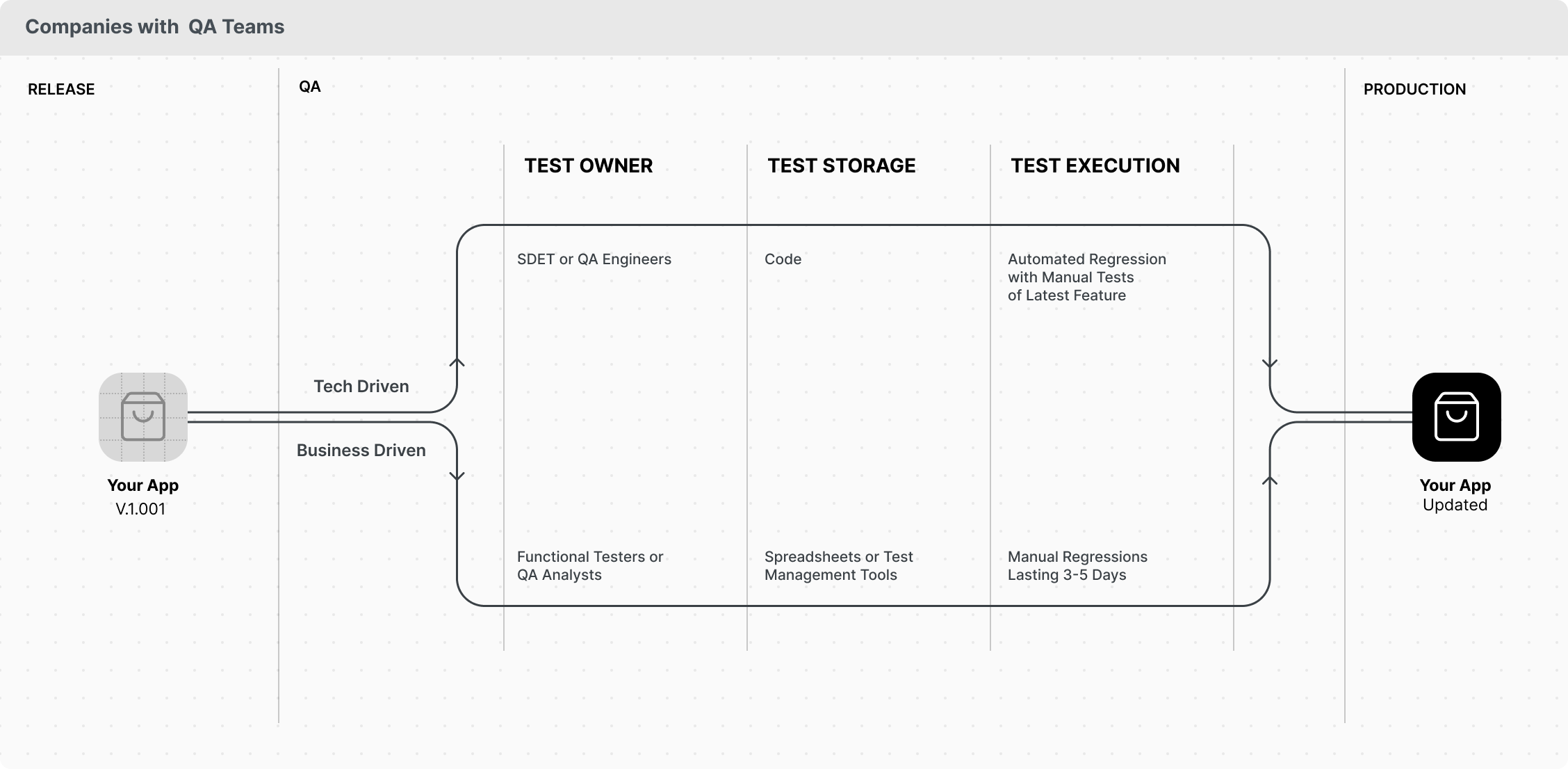 Companies with QA Teams

RELEASE

QA

PRODUCTION

TEST OWNER

TEST STORAGE

TEST EXECUTION

SDET or QA Engineers

Code

Automated Regression with Manual Tests of Latest Feature

Tech Driven

Business Driven

Your App
V.1.001

Your App
Updated

Functional Testers or QA Analysts

Spreadsheets or Test Management Tools

Manual Regressions Lasting 3-5 Days